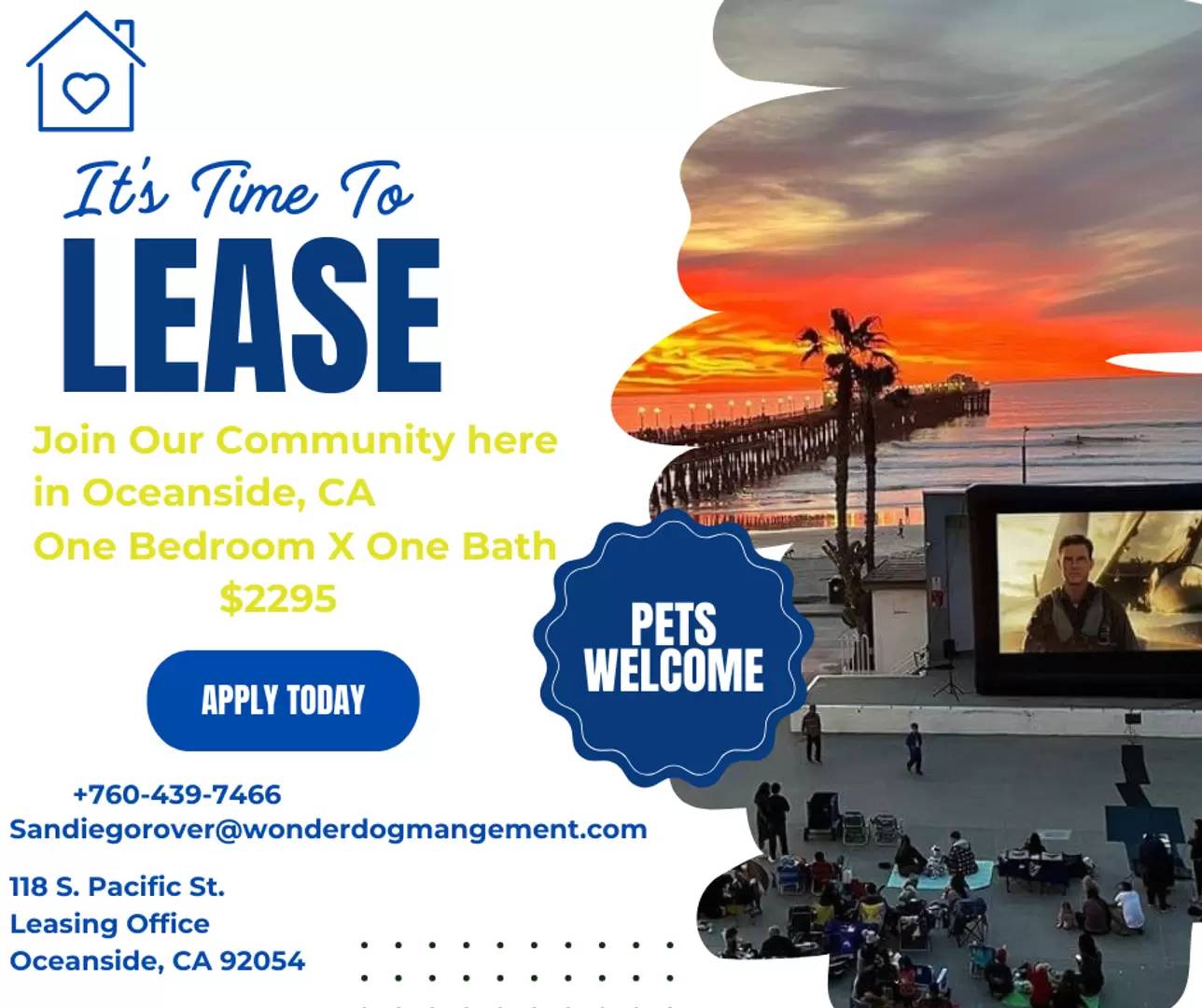 It's Time To
LEASE

Join Our Community here in Oceanside, CA
One Bedroom X One Bath
$2295

APPLY TODAY

PETS WELCOME

+760-439-7466
Sandiegorover@wonderdogmangement.com

118 S. Pacific St.
Leasing Office
Oceanside, CA 92054